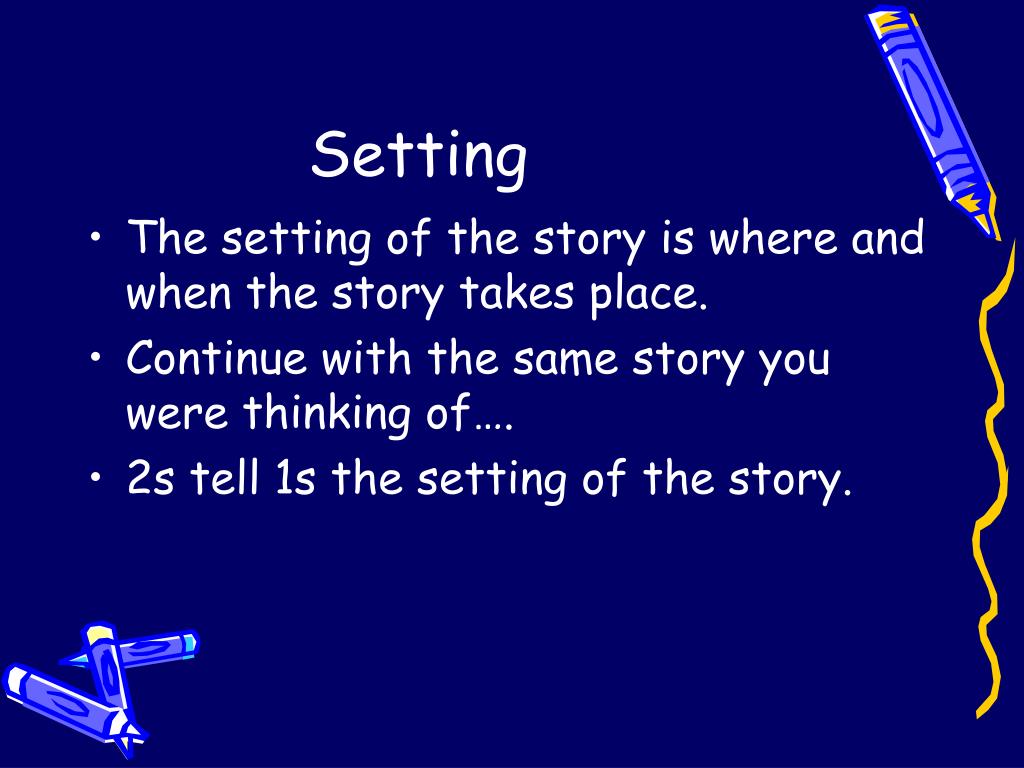 Setting

• The setting of the story is where and when the story takes place.
• Continue with the same story you were thinking of….
• 2s tell 1s the setting of the story.